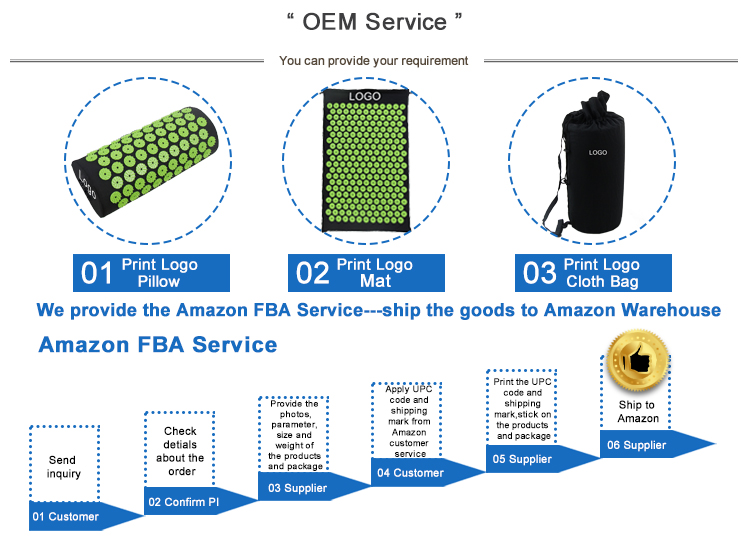 “ OEM Service ”

You can provide your requirement

Logo

LOGO

LOGO

01 Print Logo Pillow

02 Print Logo Mat

03 Print Logo Cloth Bag

We provide the Amazon FBA Service---ship the goods to Amazon Warehouse

Amazon FBA Service

Send inquiry

01 Customer

Check detials about the order

02 Confirm PI

Provide the photos, parameter, size and weight of the products and package

03 Supplier

Apply UPC code and shipping mark from Amazon customer service

04 Customer

Print the UPC code and shipping mark,stick on the products and package

05 Supplier

Ship to Amazon

06 Supplier